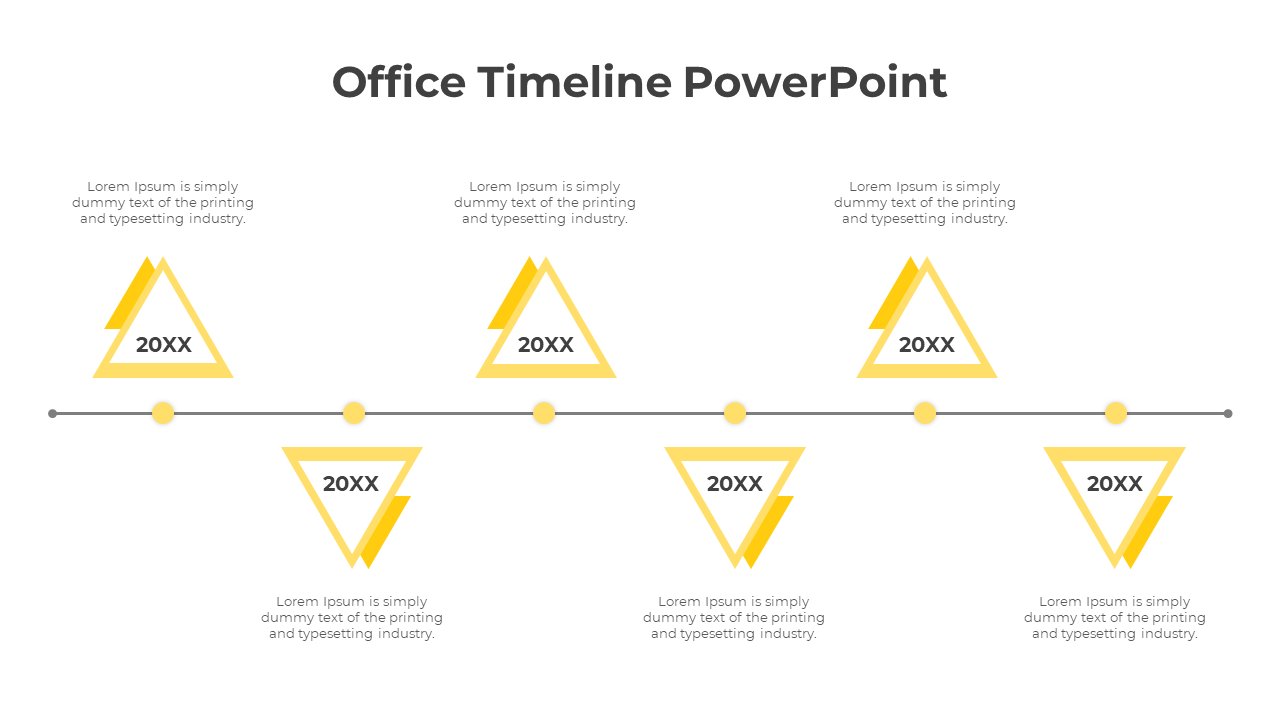 Office Timeline PowerPoint

Lorem Ipsum is simply dummy text of the printing and typesetting industry.

20XX

Lorem Ipsum is simply dummy text of the printing and typesetting industry.

20XX

Lorem Ipsum is simply dummy text of the printing and typesetting industry.

20XX

20XX

Lorem Ipsum is simply dummy text of the printing and typesetting industry.

20XX

Lorem Ipsum is simply dummy text of the printing and typesetting industry.

20XX

Lorem Ipsum is simply dummy text of the printing and typesetting industry.